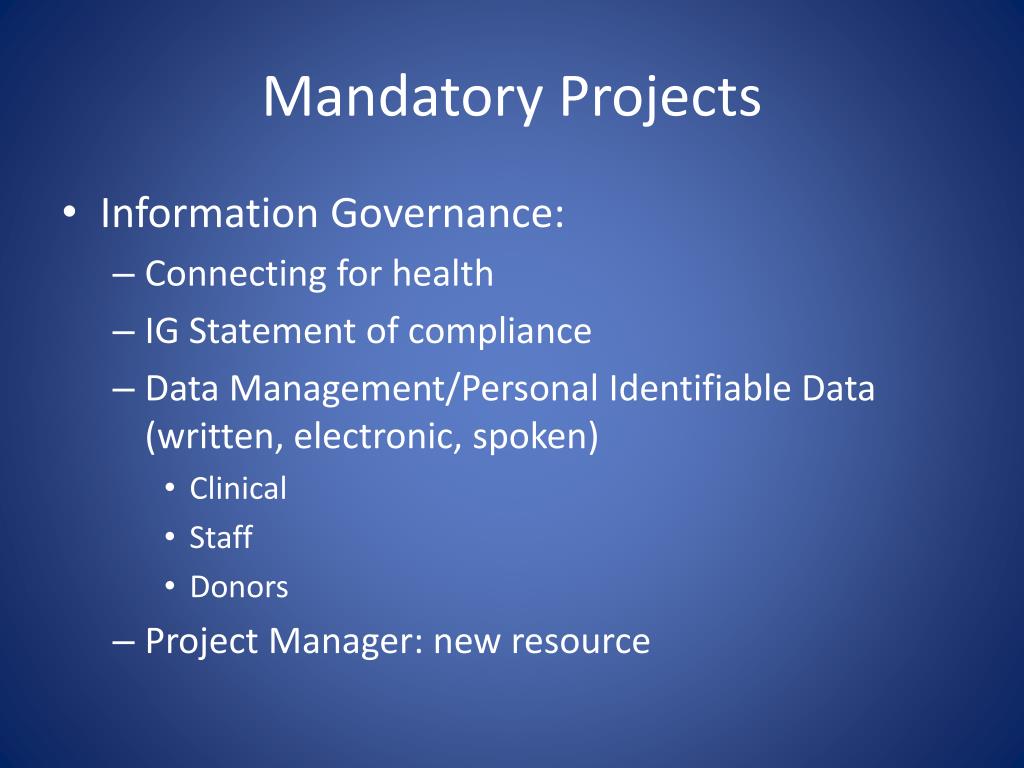 Mandatory Projects

• Information Governance:
– Connecting for health
– IG Statement of compliance
– Data Management/Personal Identifiable Data (written, electronic, spoken)
• Clinical
• Staff
• Donors
– Project Manager: new resource